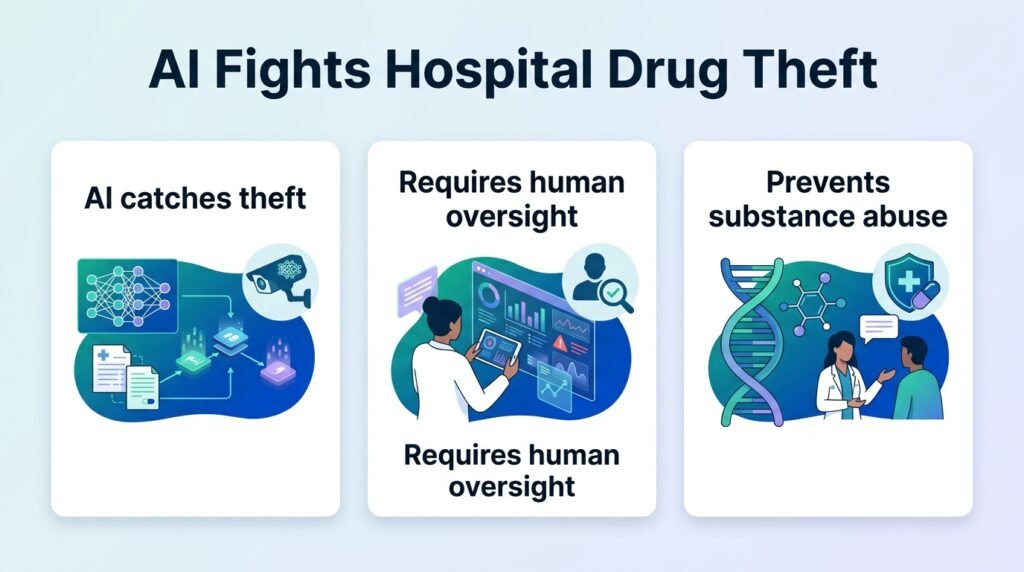 AI Fights Hospital Drug Theft

AI catches theft

Requires human oversight

Requires human oversight

Prevents substance abuse